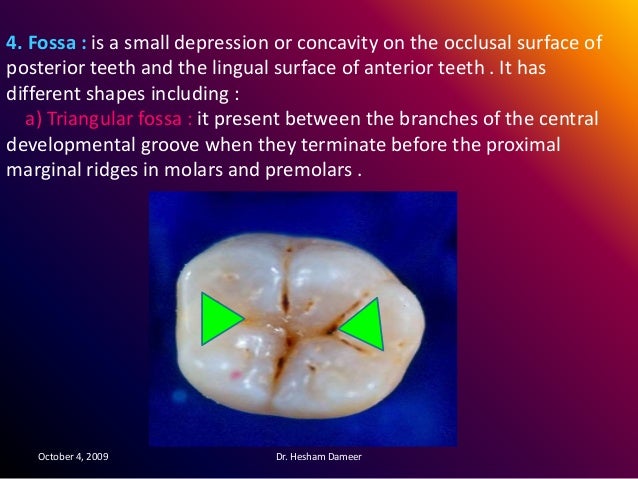 4. Fossa : is a small depression or concavity on the occlusal surface of posterior teeth and the lingual surface of anterior teeth . It has different shapes including :

a) Triangular fossa : it present between the branches of the central developmental groove when they terminate before the proximal marginal ridges in molars and premolars .

October 4, 2009

Dr. Hesham Dameer